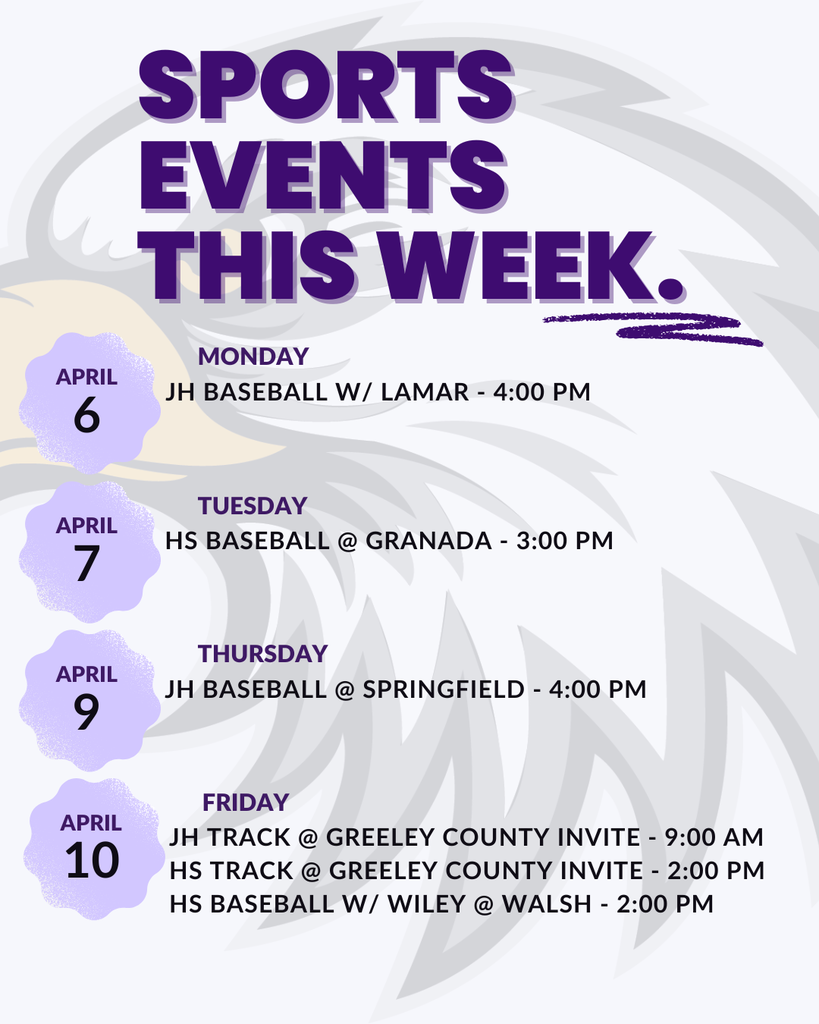 SPORTS EVENTS THIS WEEK.

APRIL 6
MONDAY
JH BASEBALL W/ LAMAR - 4:00 PM

APRIL 7
TUESDAY
HS BASEBALL @ GRANADA - 3:00 PM

APRIL 9
THURSDAY
JH BASEBALL @ SPRINGFIELD - 4:00 PM

APRIL 10
FRIDAY
JH TRACK @ GREELEY COUNTY INVITE - 9:00 AM
HS TRACK @ GREELEY COUNTY INVITE - 2:00 PM
HS BASEBALL W/ WILEY @ WALSH - 2:00 PM